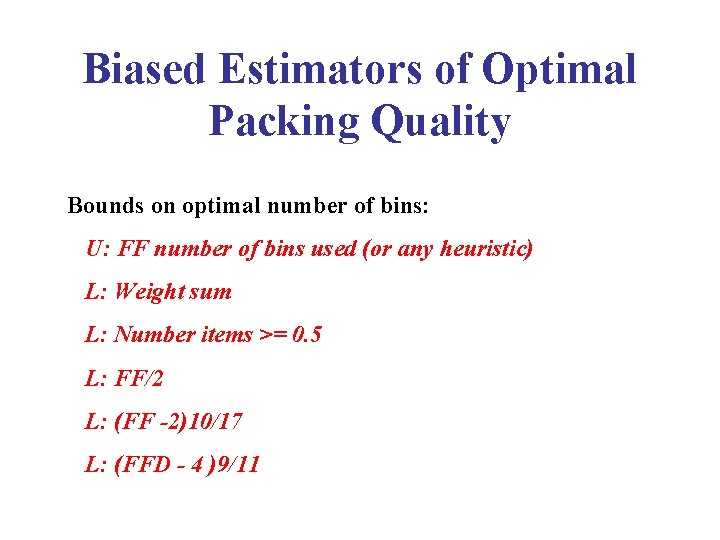 Biased Estimators of Optimal Packing Quality

Bounds on optimal number of bins:

U: FF number of bins used (or any heuristic)

L: Weight sum

L: Number items >= 0.5

L: FF/2

L: (FF -2)10/17

L: (FFD - 4 )9/11